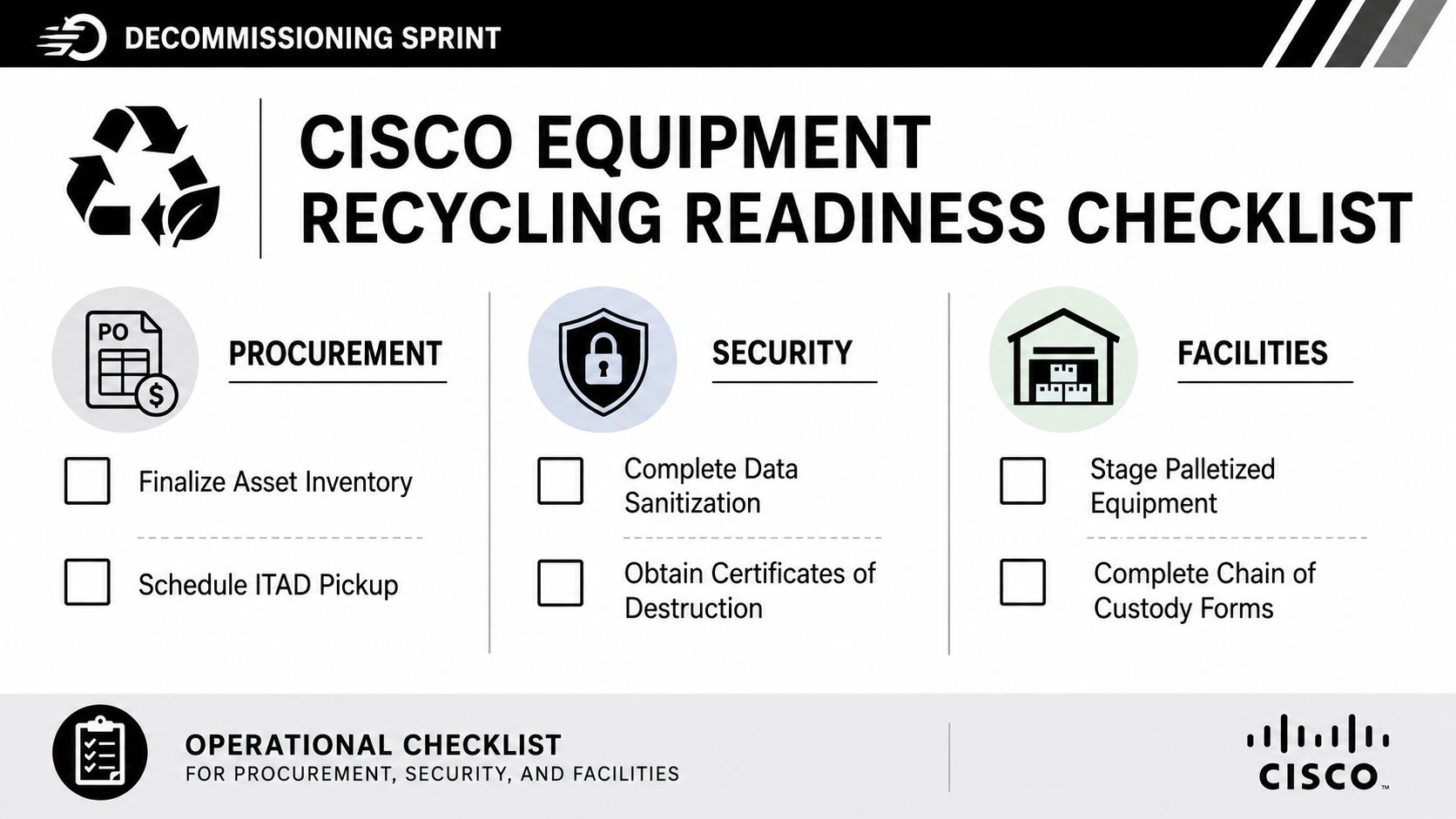 DECOMMISSIONING SPRINT

CISCO EQUIPMENT RECYCLING READINESS CHECKLIST

PO

$

PROCUREMENT

Finalize Asset Inventory

Schedule ITAD Pickup

SECURITY

Complete Data Sanitization

Obtain Certificates of Destruction

FACILITIES

Stage Palletized Equipment

Complete Chain of Custody Forms

OPERATIONAL CHECKLIST
FOR PROCUREMENT, SECURITY, AND FACILITIES

CISCO™